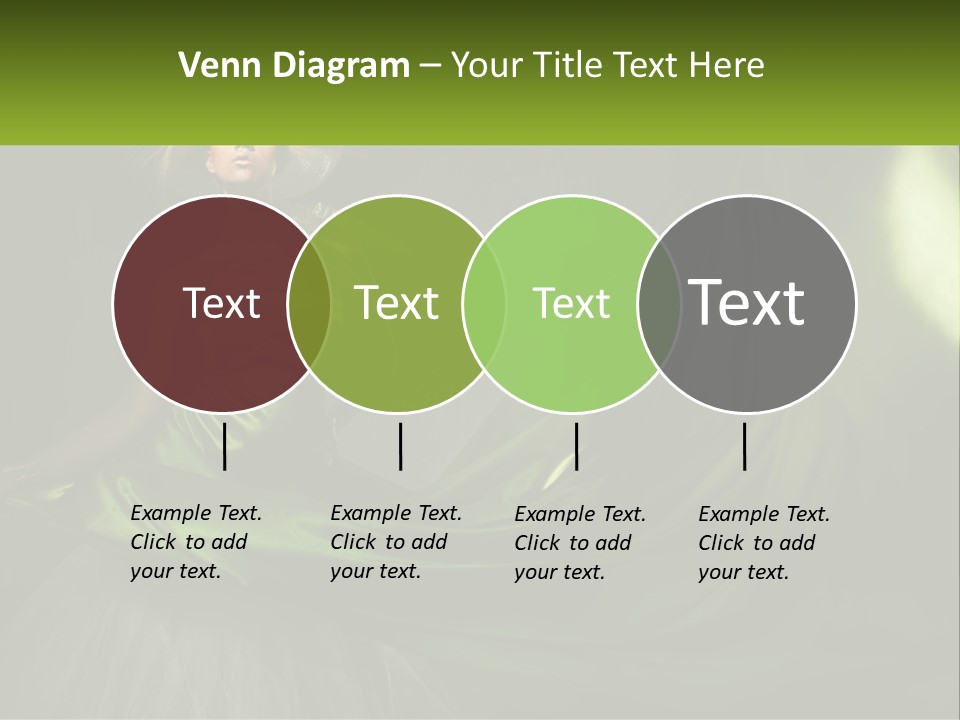 Venn Diagram – Your Title Text Here

Text

Text

Text

Text

Example Text. Click to add your text.

Example Text. Click to add your text.

Example Text. Click to add your text.

Example Text. Click to add your text.